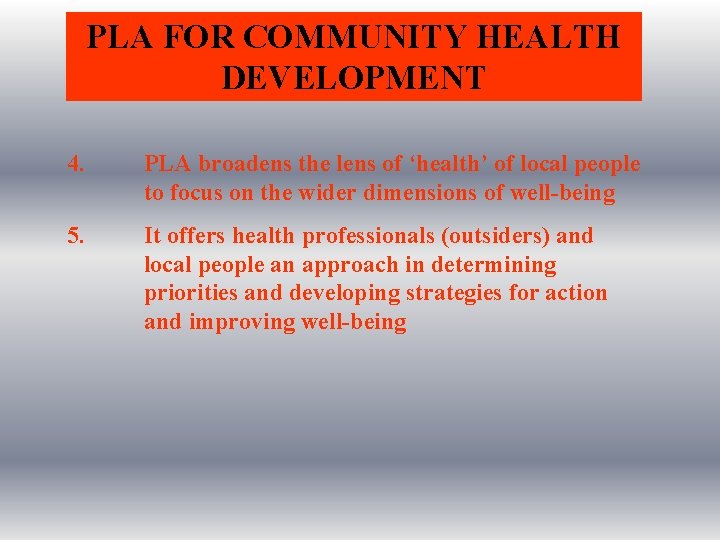 PLA FOR COMMUNITY HEALTH DEVELOPMENT

4. PLA broadens the lens of ‘health’ of local people to focus on the wider dimensions of well-being

5. It offers health professionals (outsiders) and local people an approach in determining priorities and developing strategies for action and improving well-being